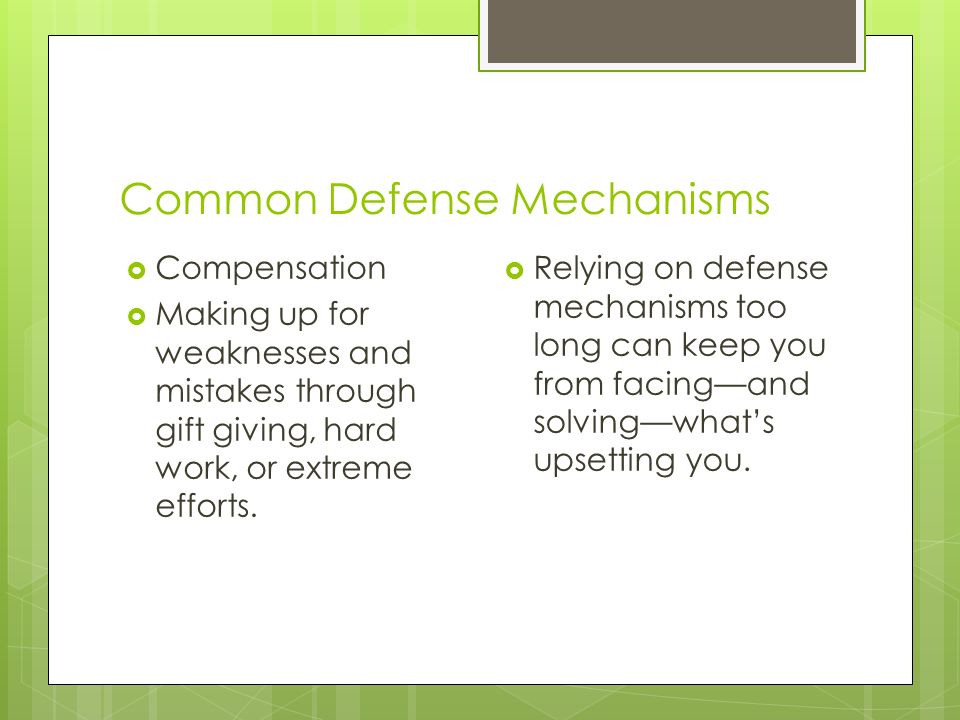 Common Defense Mechanisms

Compensation

Making up for weaknesses and mistakes through gift giving, hard work, or extreme efforts.

Relying on defense mechanisms too long can keep you from facing—and solving—what's upsetting you.